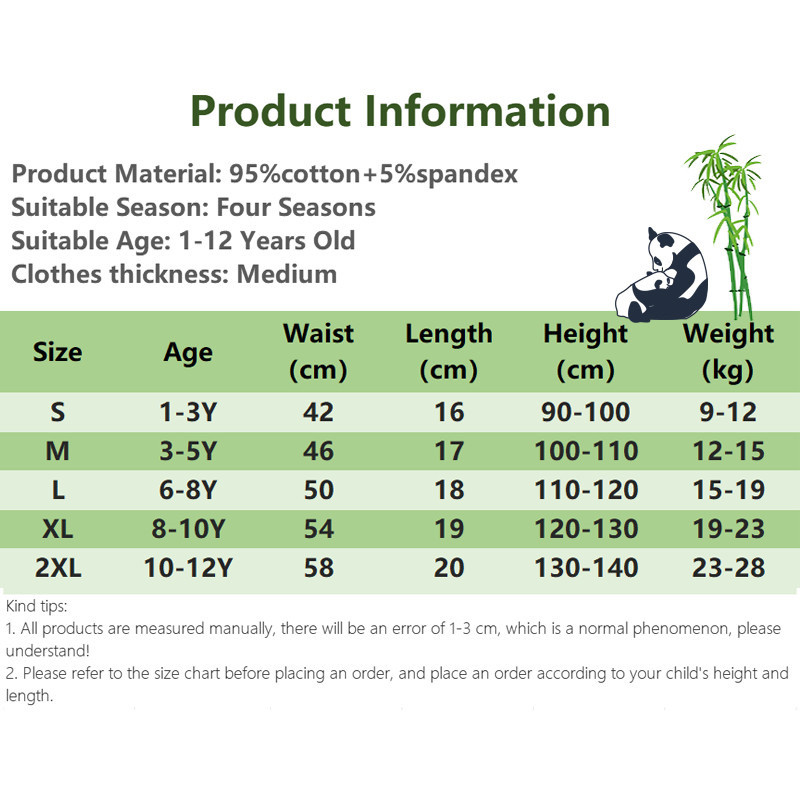 Product Information

Product Material: 95%cotton+5%spandex
Suitable Season: Four Seasons
Suitable Age: 1-12 Years Old
Clothes thickness: Medium

| Size | Age | Waist (cm) | Length (cm) | Height (cm) | Weight (kg) |
|---|---|---|---|---|---|
| S | 1-3Y | 42 | 16 | 90-100 | 9-12 |
| M | 3-5Y | 46 | 17 | 100-110 | 12-15 |
| L | 6-8Y | 50 | 18 | 110-120 | 15-19 |
| XL | 8-10Y | 54 | 19 | 120-130 | 19-23 |
| 2XL | 10-12Y | 58 | 20 | 130-140 | 23-28 |

Kind tips:
1. All products are measured manually, there will be an error of 1-3 cm, which is a normal phenomenon, please understand!
2. Please refer to the size chart before placing an order, and place an order according to your child's height and length.